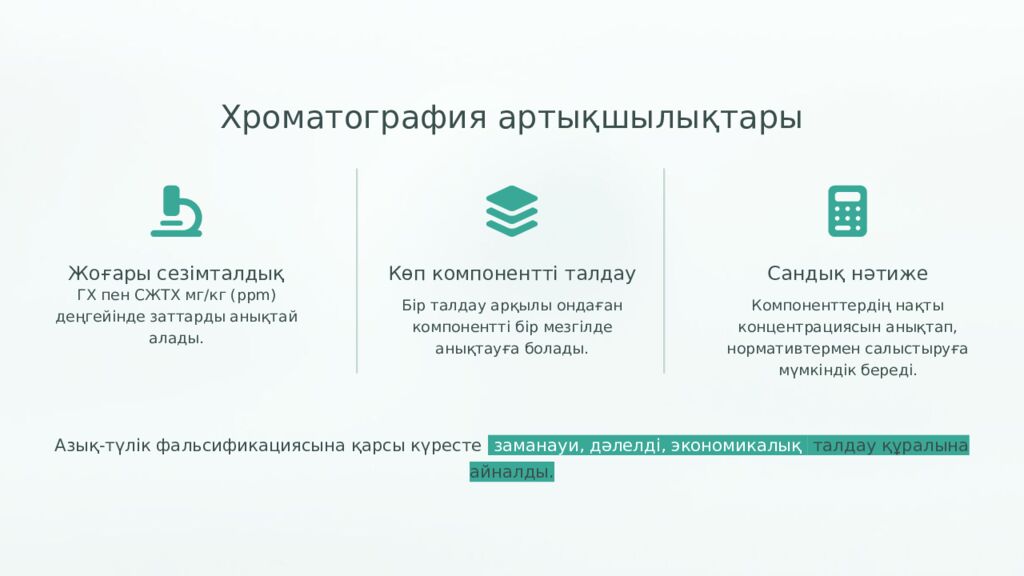 Хроматография артықшылықтары

Жоғары сезімталдық
ГХ пен СЖТХ мг/кг (ppm) деңгейінде заттарды анықтай алады.

Көп компонентті талдау
Бір талдау арқылы ондаған компонентті бір мезгілде анықтауға болады.

Сандық нәтиже
Компоненттердің нақты концентрациясын анықтап, нормативтермен салыстыруға мүмкіндік береді.

Азық-түлік фальсификациясына қарсы күресте заманауи, дәлелді, экономикалық талдау құралына айналды.